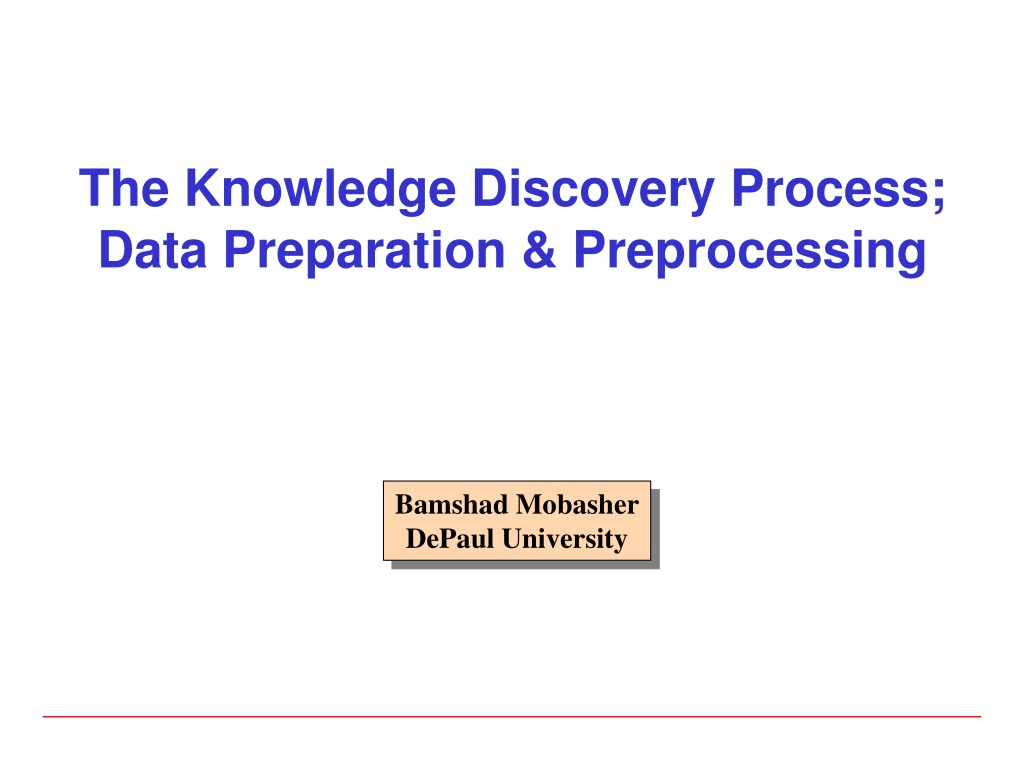 The Knowledge Discovery Process; Data Preparation & Preprocessing

Bamshad Mobasher
DePaul University